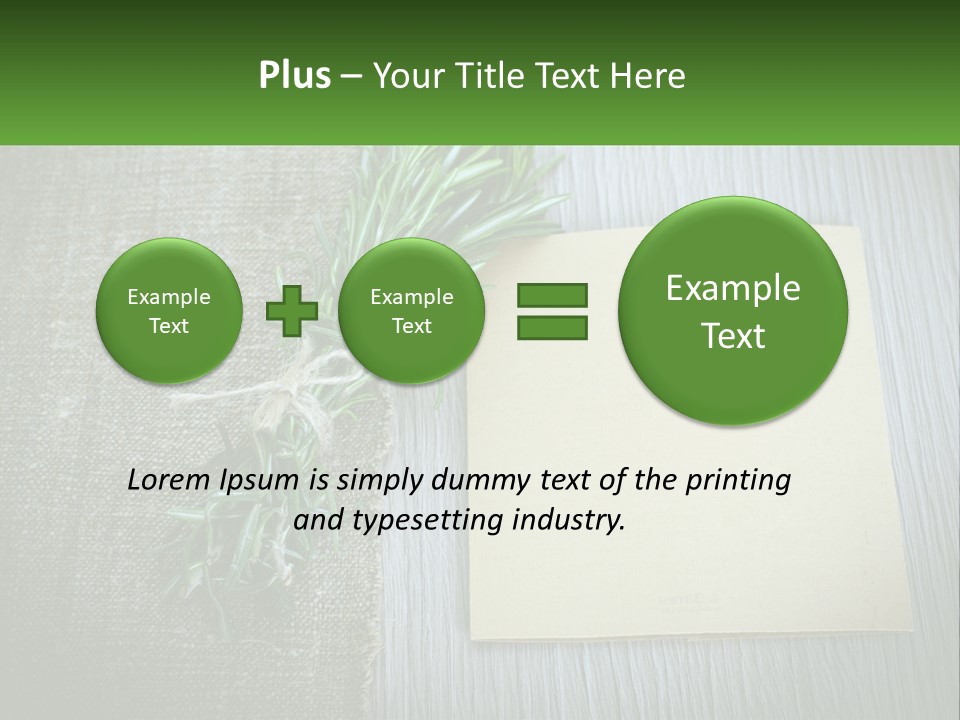 Plus – Your Title Text Here

Example Text

Example Text

Example Text

Lorem Ipsum is simply dummy text of the printing and typesetting industry.